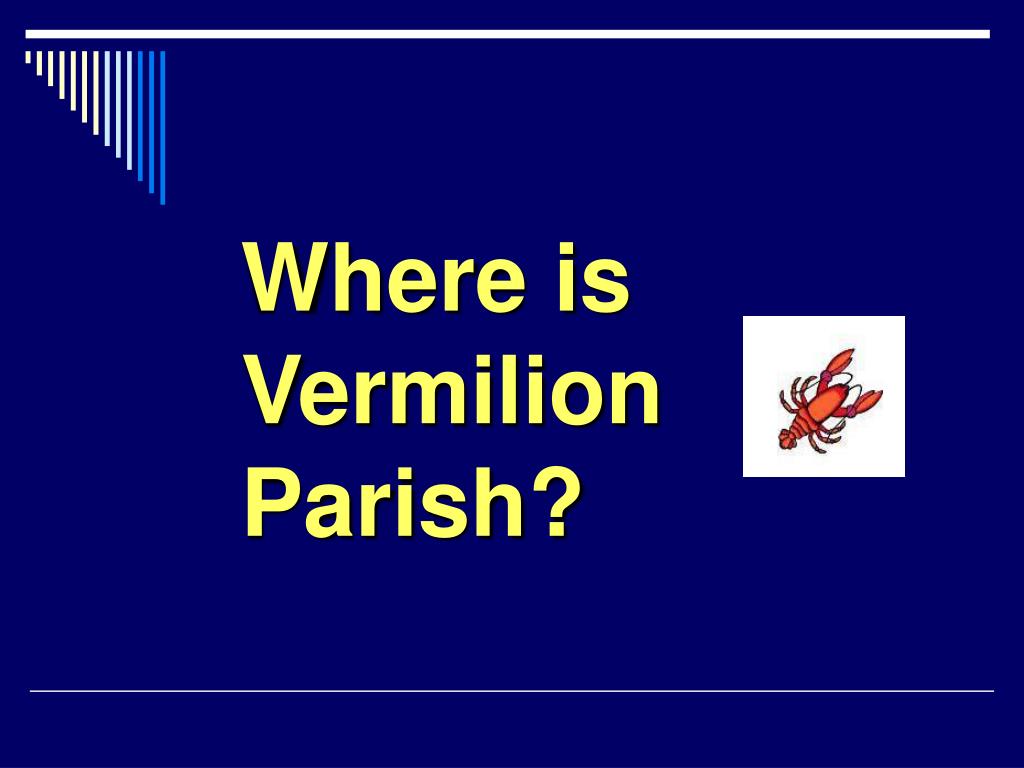 Where is Vermilion Parish?